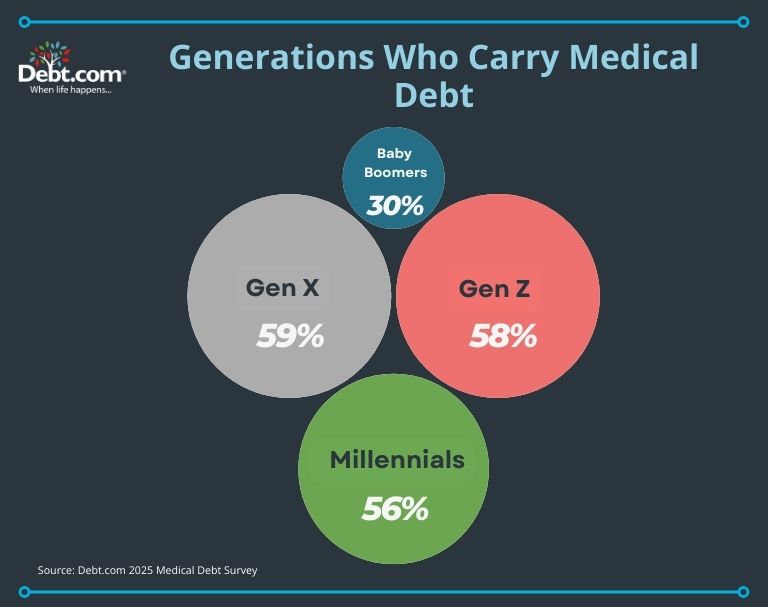 Debt.com®
When life happens...

Generations Who Carry Medical Debt

Baby Boomers
30%

Gen X
59%

Gen Z
58%

Millennials
56%

Source: Debt.com 2025 Medical Debt Survey